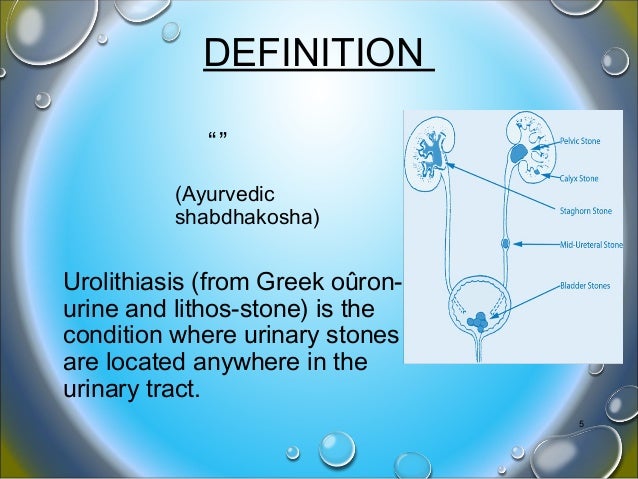 DEFINITION

“ ”

(Ayurvedic shabdhakosha)

Urolithiasis (from Greek oûron-urine and lithos-stone) is the condition where urinary stones are located anywhere in the urinary tract.

Pelvic Stone
Calyx Stone
Staghorn Stone
Mid-Ureteral Stone
Bladder Stones

5